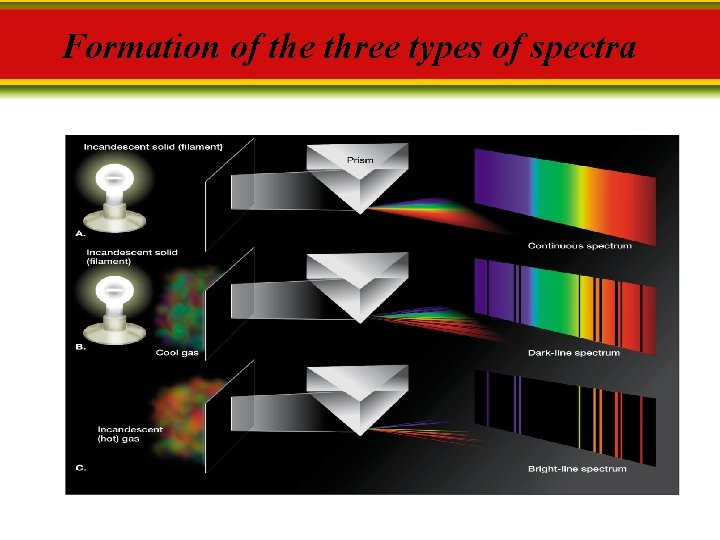 Formation of the three types of spectra

Incandescent solid (filament)

Prism

A.

Continuous spectrum

Incandescent solid (filament)

B.

Cool gas

Dark-line spectrum

Incandescent (hot) gas

C.

Bright-line spectrum